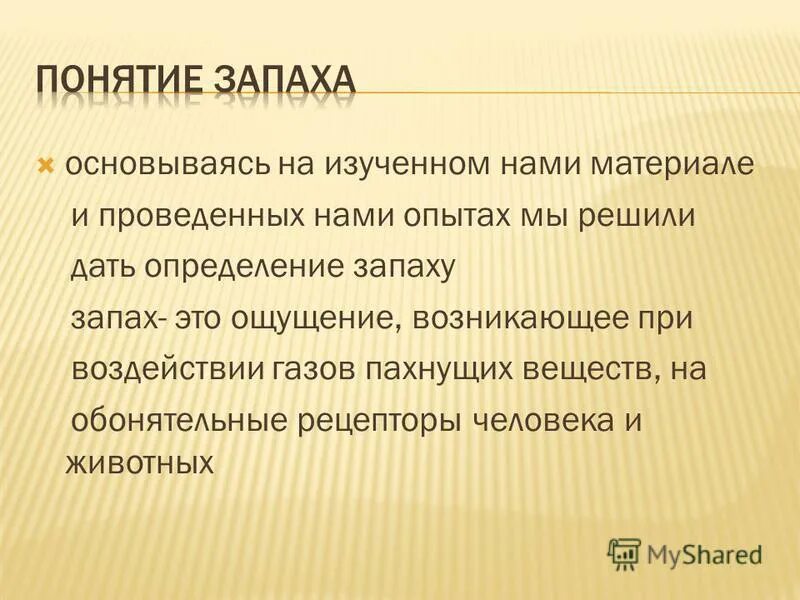 ПОНЯТИЕ ЗАПАХА

основываясь на изученном нами материале и проведенных нами опытах мы решили дать определение запаху

запах- это ощущение, возникающее при воздействии газов пахнущих веществ, на обонятельные рецепторы человека и животных

MyShared